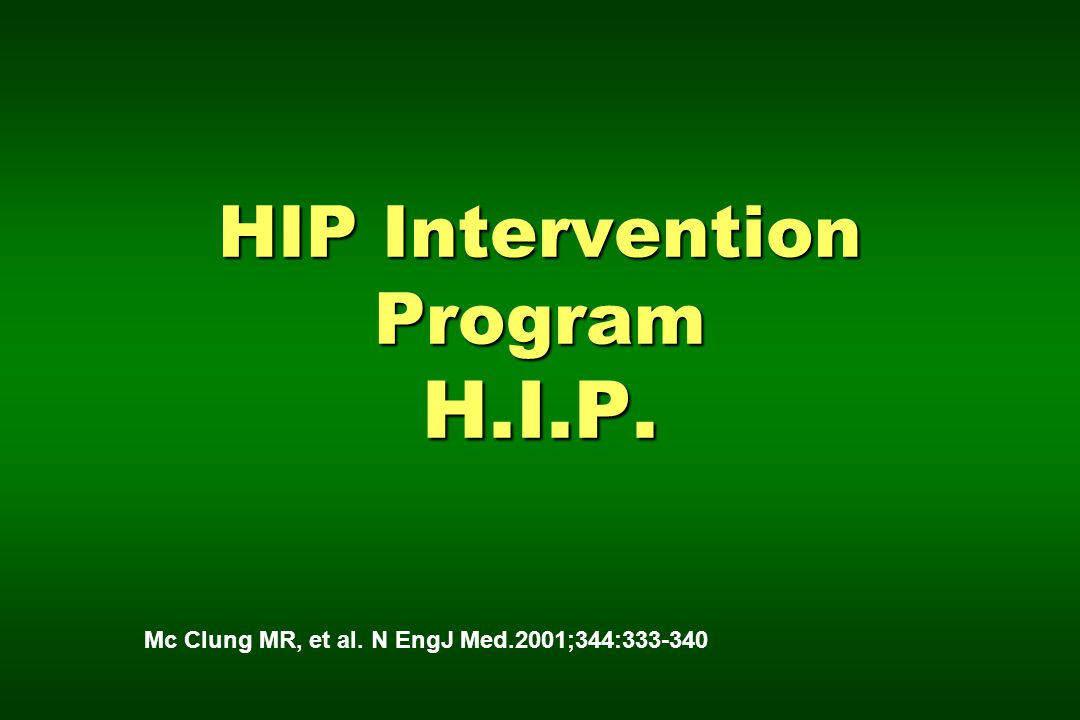 HIP Intervention Program
H.I.P.

Mc Clung MR, et al. N EngJ Med.2001;344:333-340